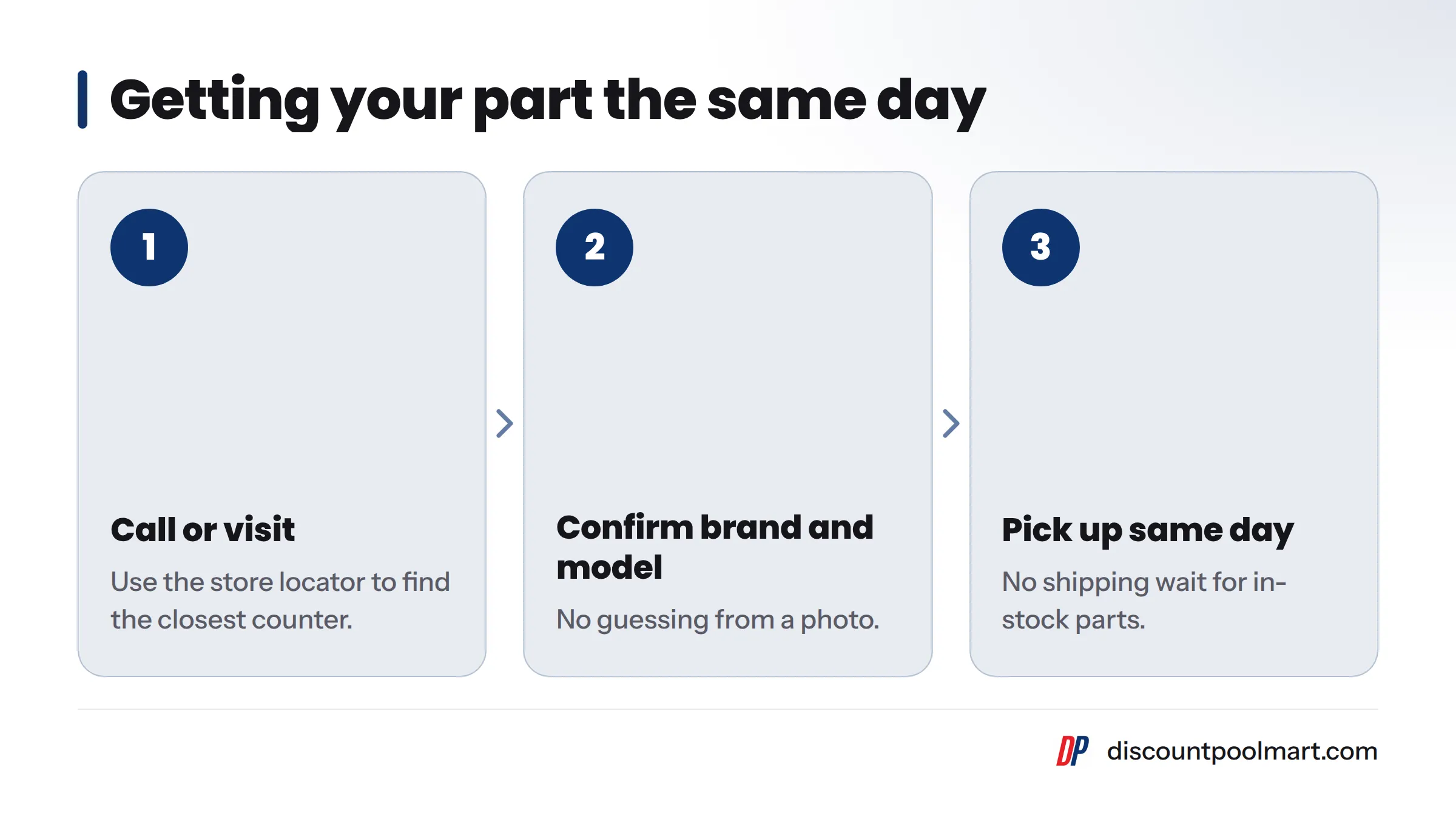 Getting your part the same day

1

Call or visit

Use the store locator to find the closest counter.

2

Confirm brand and model

No guessing from a photo.

3

Pick up same day

No shipping wait for in-stock parts.

DP discountpoolmart.com